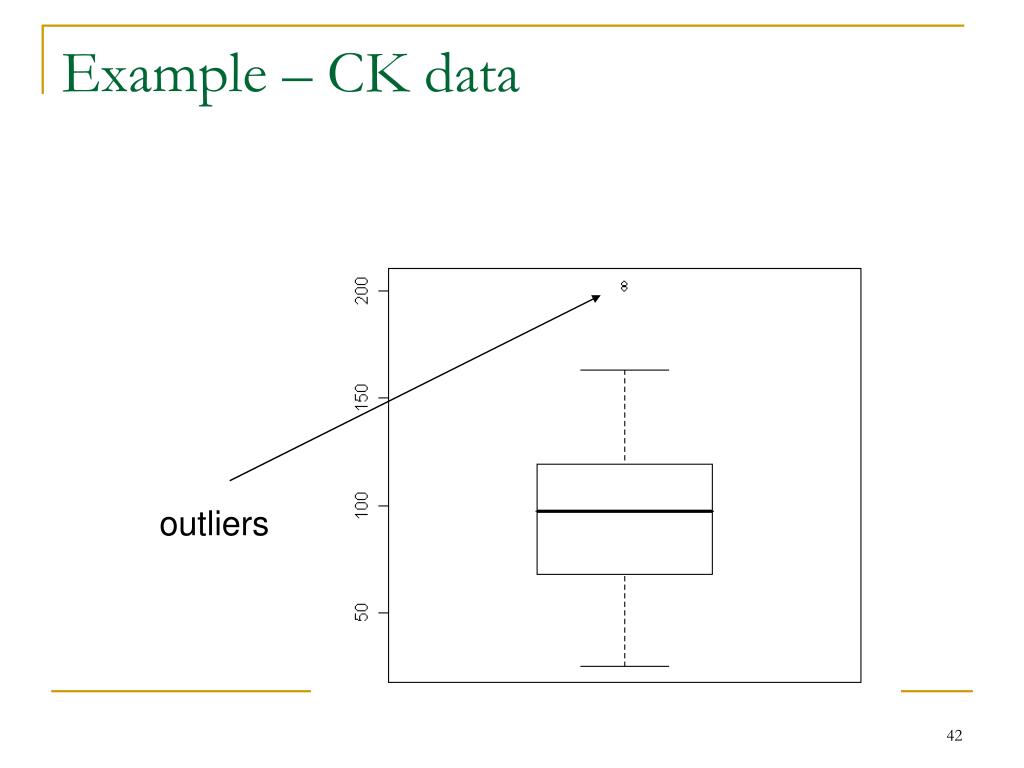 Example – CK data

200
150
100
50

outliers

42